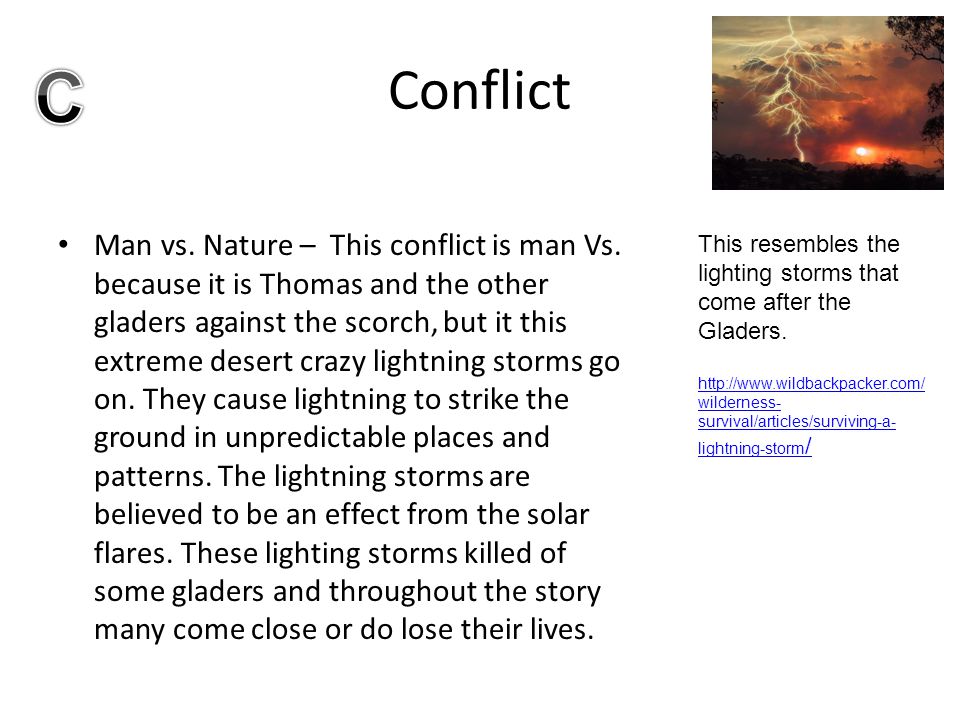 C

Conflict

• Man vs. Nature – This conflict is man Vs. because it is Thomas and the other gladers against the scorch, but it this extreme desert crazy lightning storms go on. They cause lightning to strike the ground in unpredictable places and patterns. The lightning storms are believed to be an effect from the solar flares. These lighting storms killed of some gladers and throughout the story many come close or do lose their lives.

This resembles the lighting storms that come after the Gladers.

http://www.wildbackpacker.com/wilderness-survival/articles/surviving-a-lightning-storm/